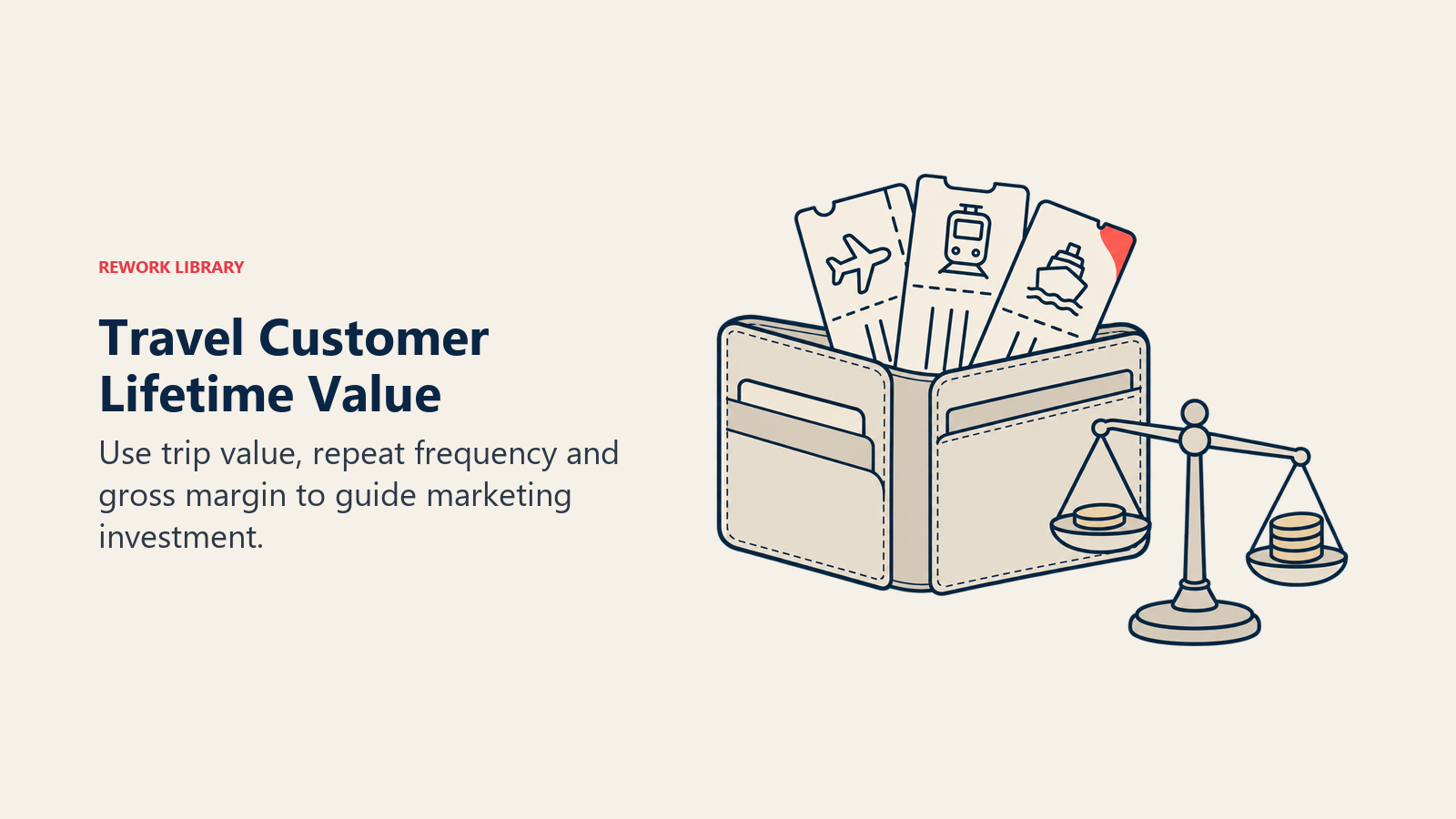 REWORK LIBRARY

Travel Customer Lifetime Value

Use trip value, repeat frequency and gross margin to guide marketing investment.